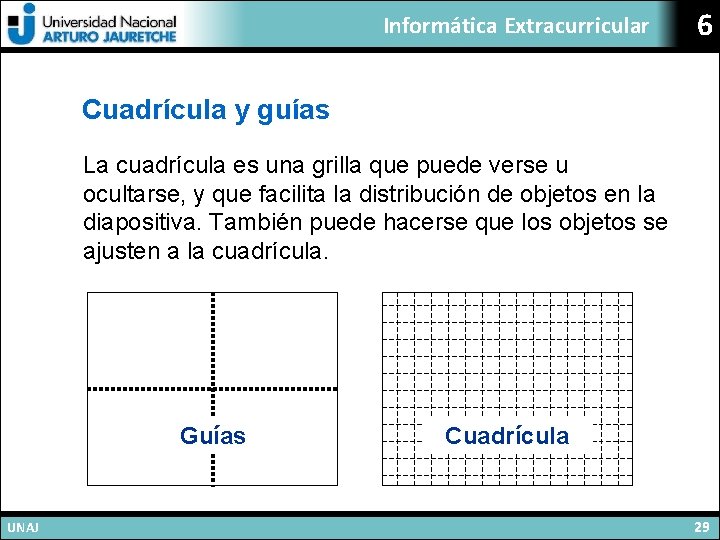 Universidad Nacional ARTURO JAURETCHE

Informática Extracurricular

6

Cuadrícula y guías

La cuadrícula es una grilla que puede verse u ocultarse, y que facilita la distribución de objetos en la diapositiva. También puede hacerse que los objetos se ajusten a la cuadrícula.

Guías

Cuadrícula

UNAJ

29